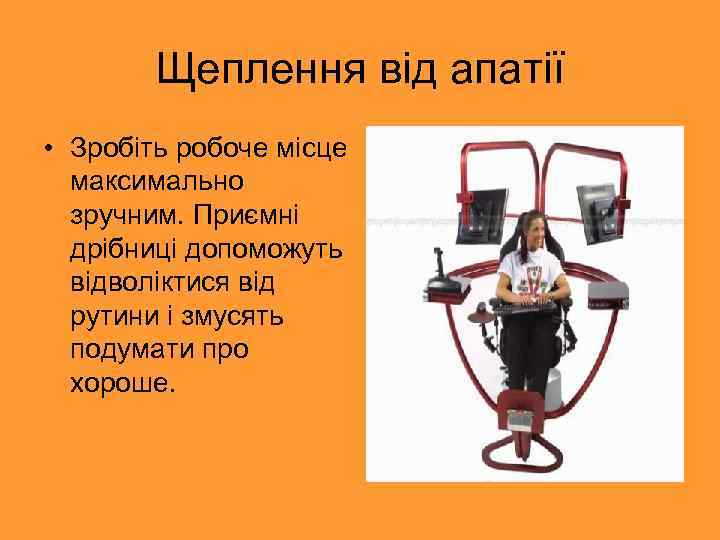 Щеплення від апатії

• Зробіть робоче місце максимально зручним. Приємні дрібниці допоможуть відволіктися від рутини і змусять подумати про хороше.